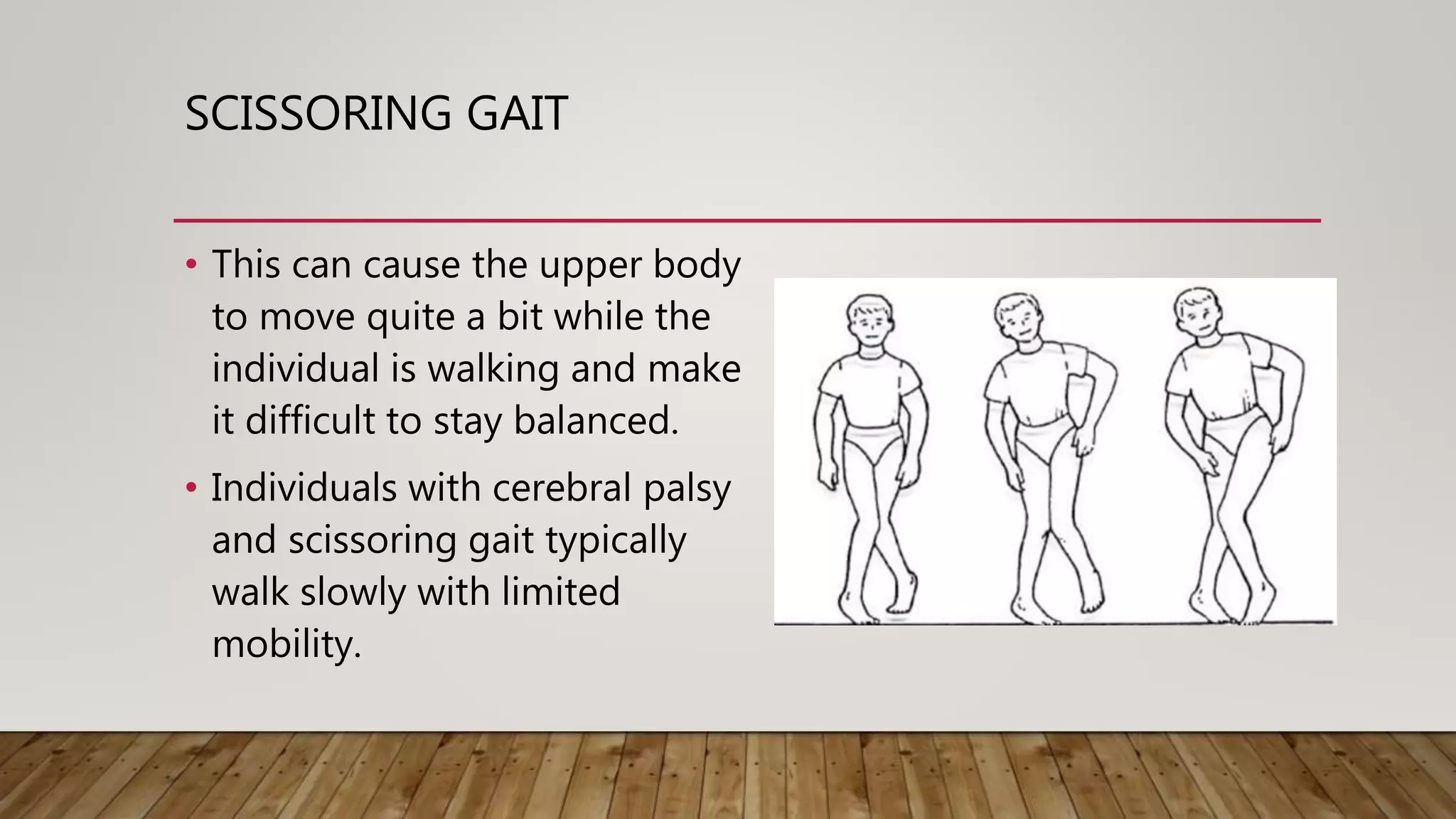 SCISSORING GAIT

• This can cause the upper body to move quite a bit while the individual is walking and make it difficult to stay balanced.

• Individuals with cerebral palsy and scissoring gait typically walk slowly with limited mobility.